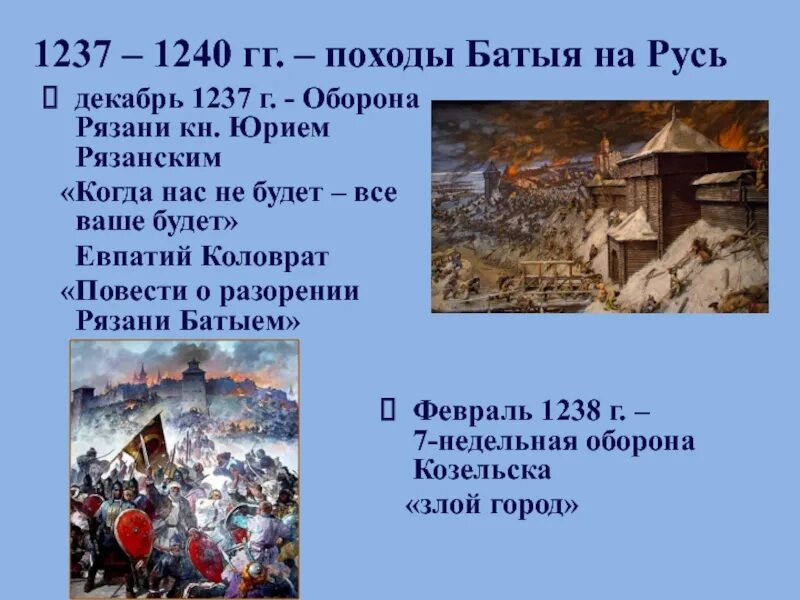 1237 – 1240 гг. – походы Батыя на Русь

 декабрь 1237 г. - Оборона Рязани кн. Юрием Рязанским

«Когда нас не будет – все ваше будет»

Евпатий Коловрат

«Повести о разорении Рязани Батыем»

 Февраль 1238 г. – 7-недельная оборона Козельска

«злой город»